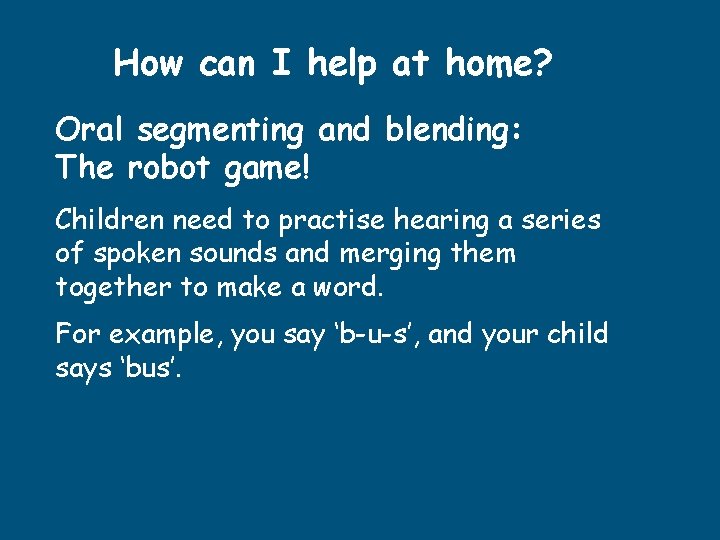 How can I help at home?

Oral segmenting and blending:
The robot game!

Children need to practise hearing a series of spoken sounds and merging them together to make a word.

For example, you say ‘b-u-s’, and your child says ‘bus’.